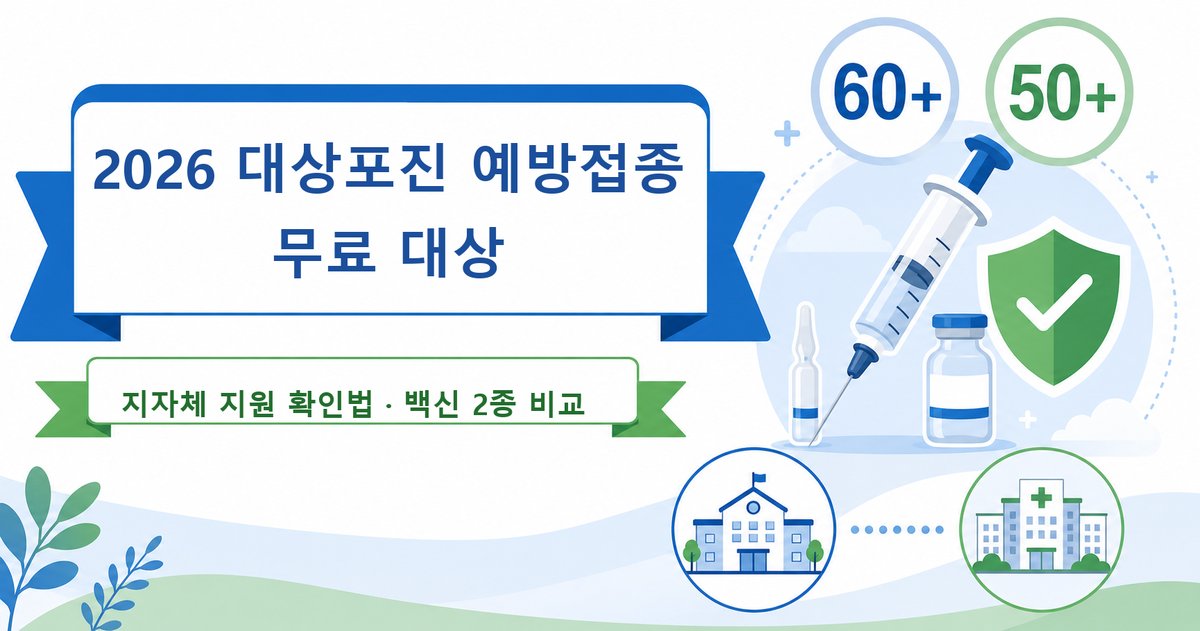 2026 대상포진 예방접종 무료 대상

지자체 지원 확인법 · 백신 2종 비교

60+

50+